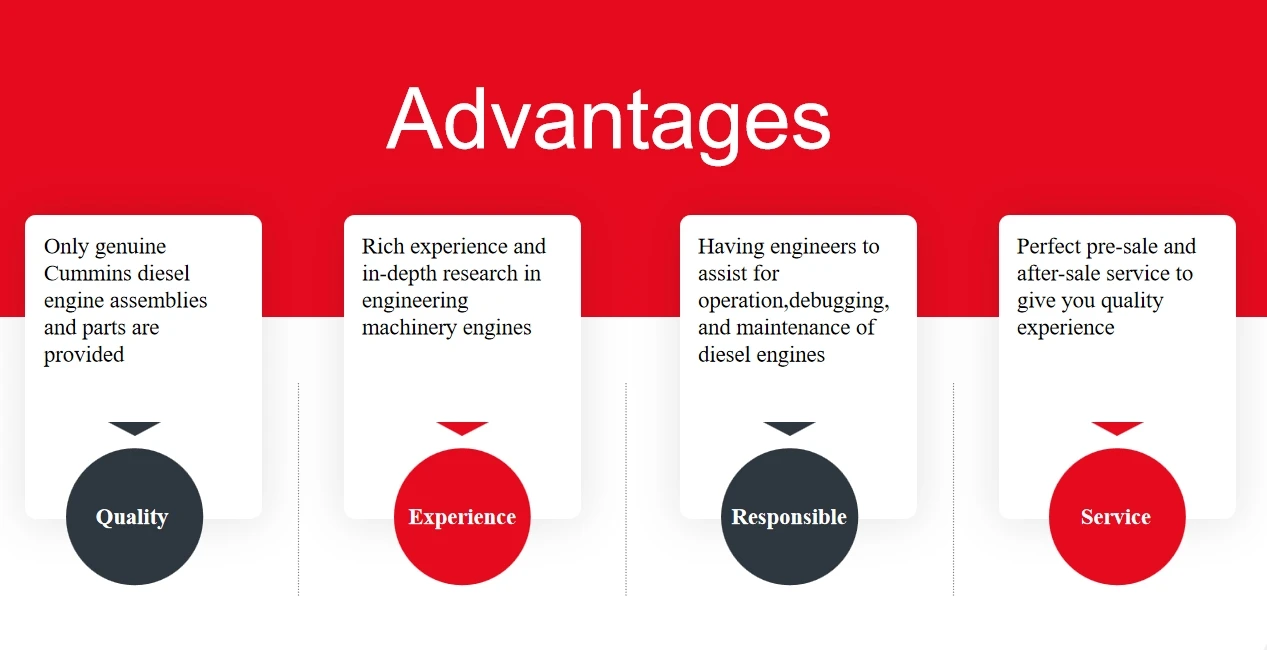 Advantages

Only genuine Cummins diesel engine assemblies and parts are provided

Quality

Rich experience and in-depth research in engineering machinery engines

Experience

Having engineers to assist for operation,debugging, and maintenance of diesel engines

Responsible

Perfect pre-sale and after-sale service to give you quality experience

Service